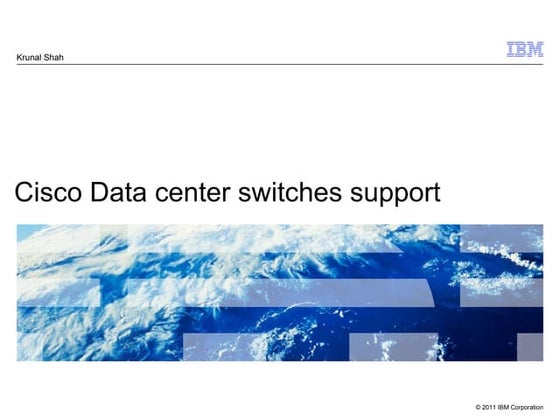 Krunal Shah

IBM

Cisco Data center switches support

© 2011 IBM Corporation